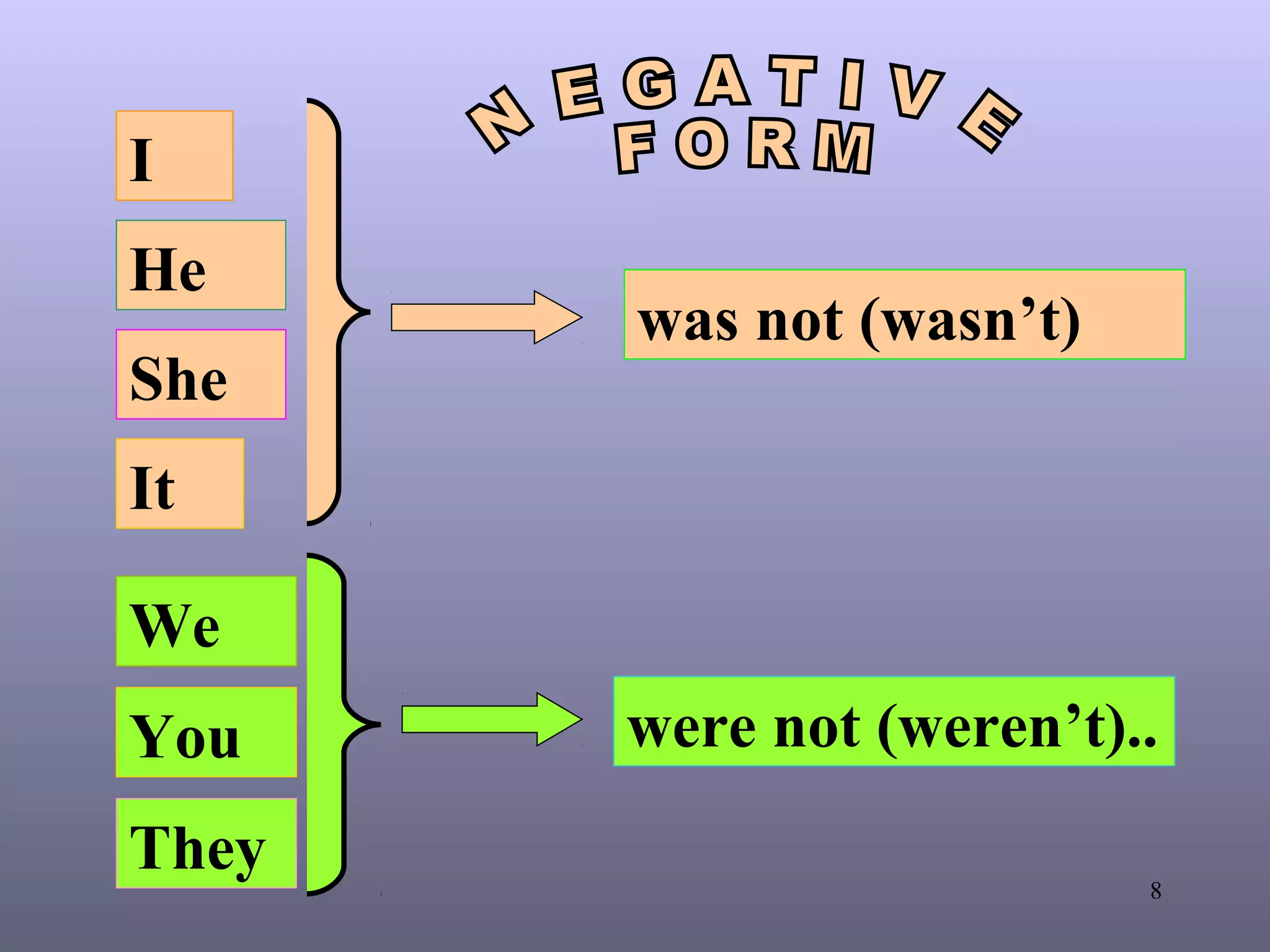 NEGATIVE FORM

I

He

She

It

was not (wasn’t)

We

You

They

were not (weren’t)..

8